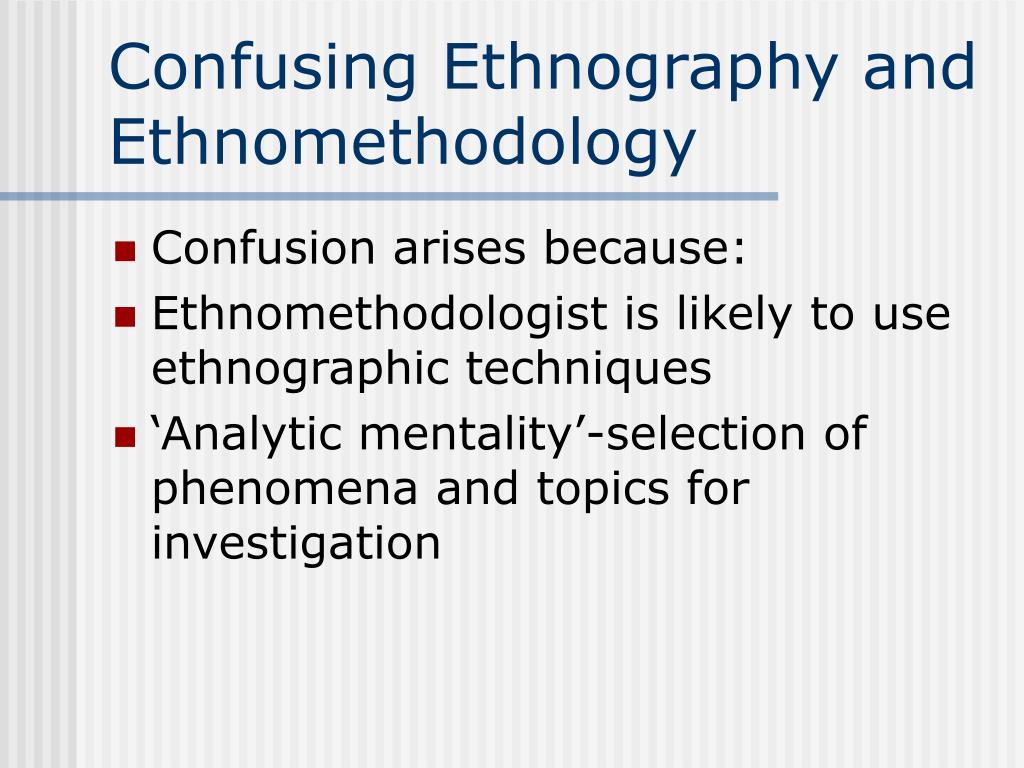 Confusing Ethnography and Ethnomethodology

- Confusion arises because:
- Ethnomethodologist is likely to use ethnographic techniques
- ‘Analytic mentality’-selection of phenomena and topics for investigation